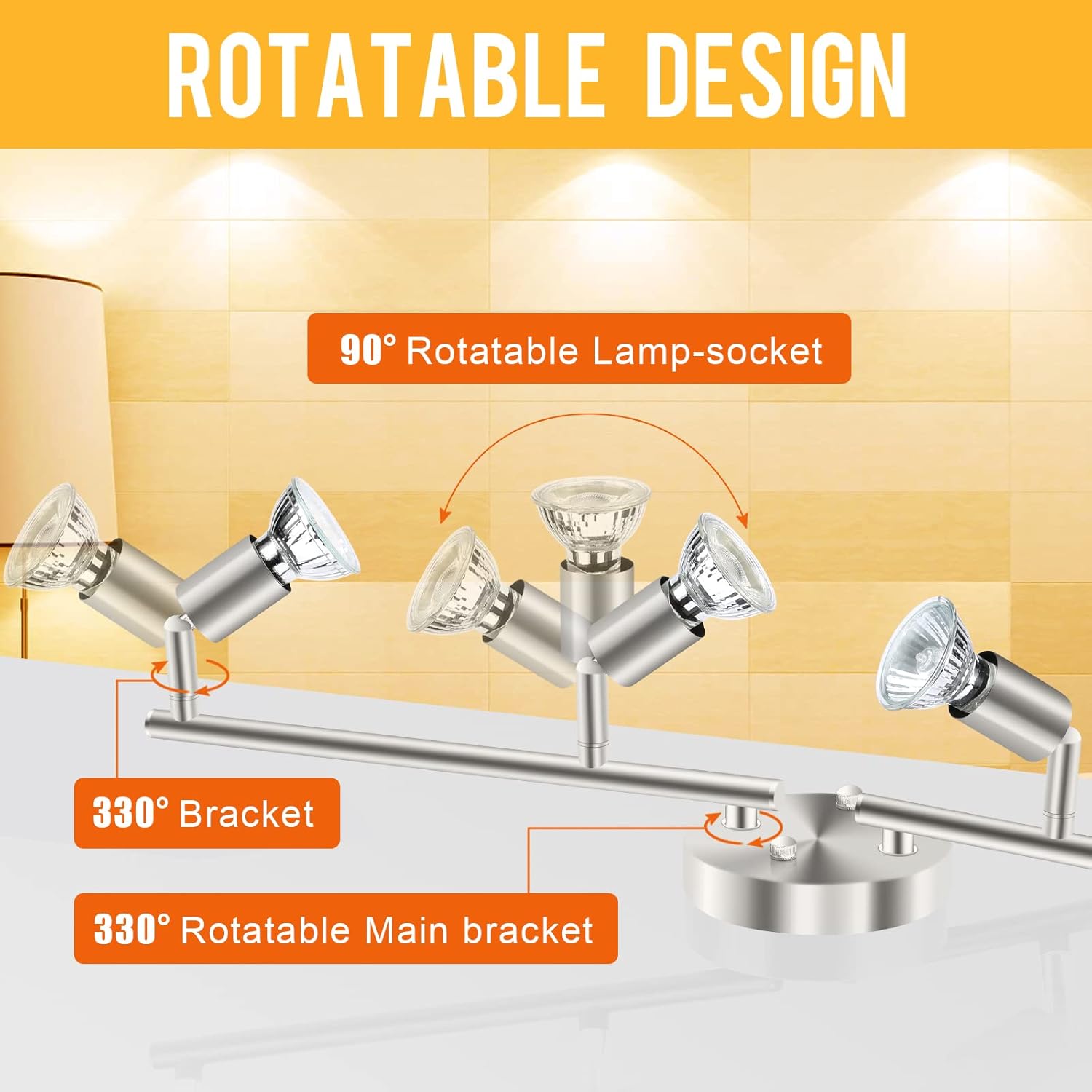 ROTATABLE DESIGN

90° Rotatable Lamp-socket

330° Bracket

330° Rotatable Main bracket